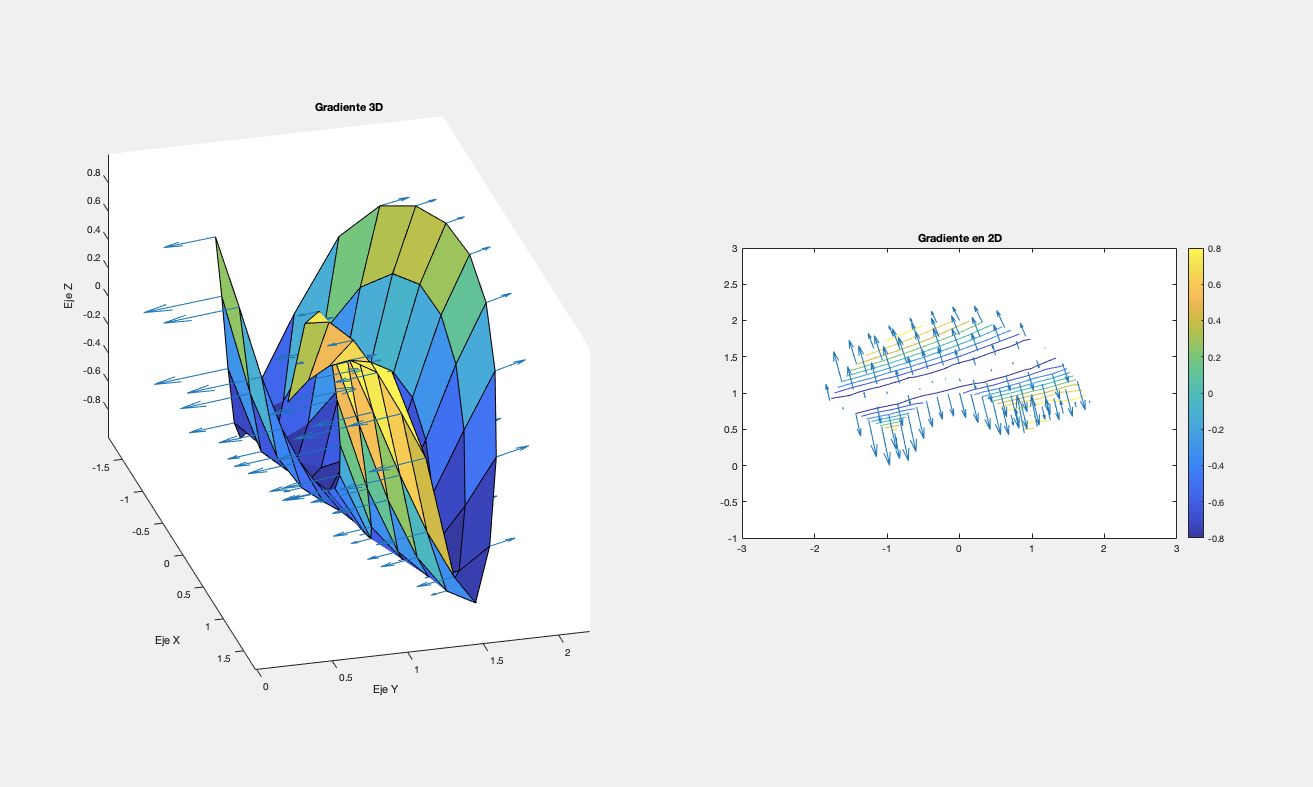 Gradiente 3D

0.8
0.6
0.4
0.2
0
-0.2
-0.4
-0.6
-0.8

Eje Z

-1.5
-1
-0.5
0
0.5
1
1.5

Eje X

0
0.5
1
1.5
2

Eje Y

Gradiente en 2D

3
2.5
2
1.5
1
0.5
0
-0.5
-1

-3
-2
-1
0
1
2
3

0.8
0.6
0.4
0.2
0
-0.2
-0.4
-0.6
-0.8